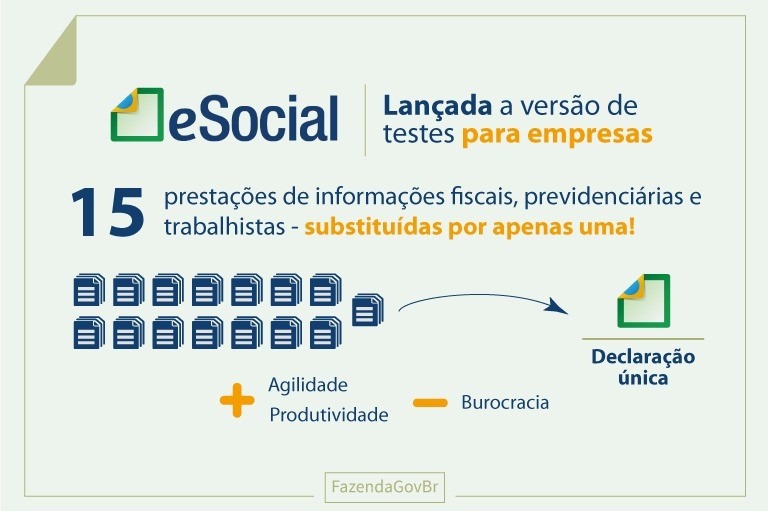 eSocial

Lançada a versão de testes para empresas

15 prestações de informações fiscais, previdenciárias e trabalhistas - substituídas por apenas uma!

Declaração única

+ Agilidade
Produtividade

− Burocracia

FazendaGovBr